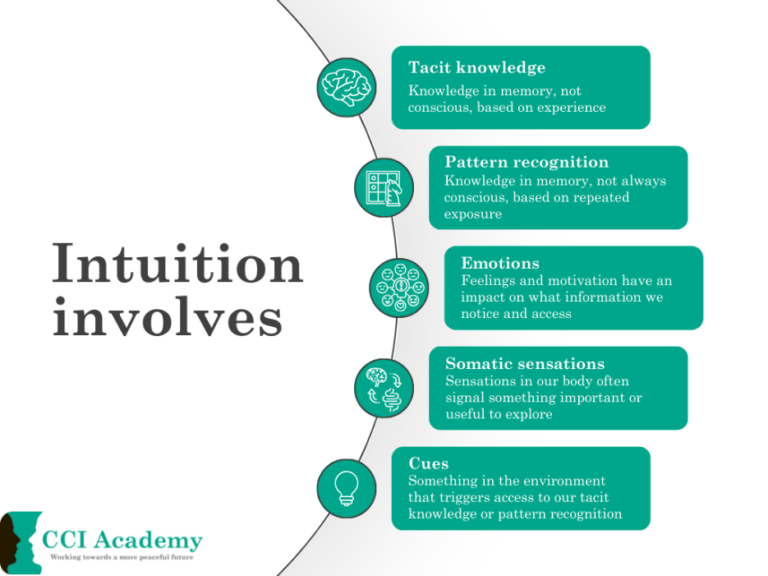 Intuition involves

Tacit knowledge
Knowledge in memory, not conscious, based on experience

Pattern recognition
Knowledge in memory, not always conscious, based on repeated exposure

Emotions
Feelings and motivation have an impact on what information we notice and access

Somatic sensations
Sensations in our body often signal something important or useful to explore

Cues
Something in the environment that triggers access to our tacit knowledge or pattern recognition

CCI Academy
Working towards a more peaceful future